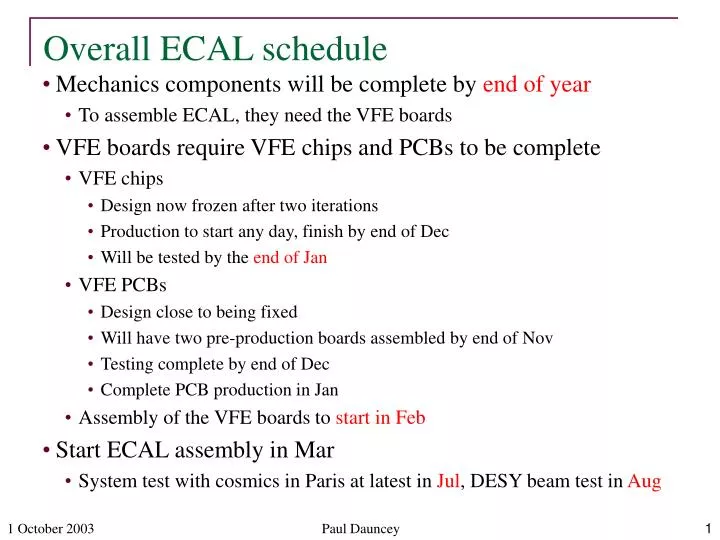 Overall ECAL schedule

• Mechanics components will be complete by end of year
  • To assemble ECAL, they need the VFE boards
• VFE boards require VFE chips and PCBs to be complete
  • VFE chips
    • Design now frozen after two iterations
    • Production to start any day, finish by end of Dec
    • Will be tested by the end of Jan
  • VFE PCBs
    • Design close to being fixed
    • Will have two pre-production boards assembled by end of Nov
    • Testing complete by end of Dec
    • Complete PCB production in Jan
  • Assembly of the VFE boards to start in Feb
• Start ECAL assembly in Mar
  • System test with cosmics in Paris at latest in Jul, DESY beam test in Aug

1 October 2003 Paul Dauncey 1